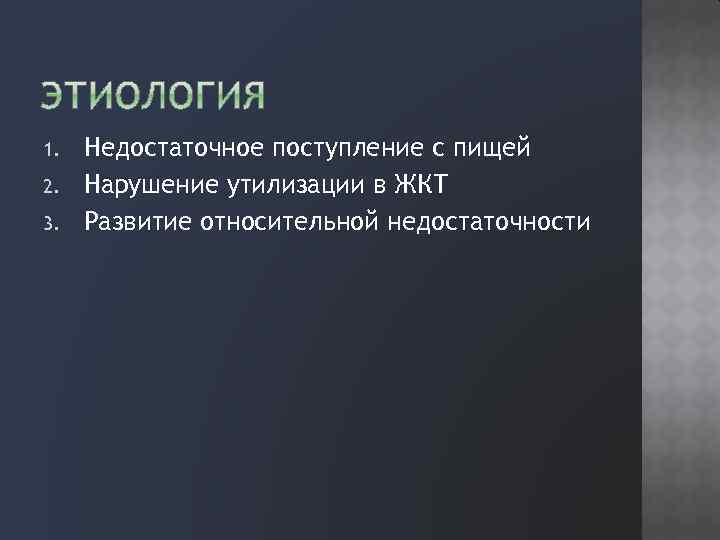 ЭТИОЛОГИЯ

1. Недостаточное поступление с пищей
2. Нарушение утилизации в ЖКТ
3. Развитие относительной недостаточности